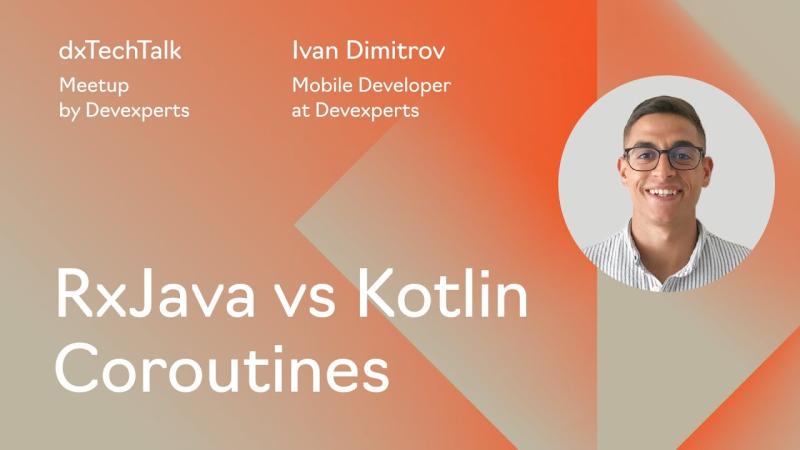 dxTechTalk
Meetup by Devexperts

Ivan Dimitrov
Mobile Developer at Devexperts

RxJava vs Kotlin Coroutines